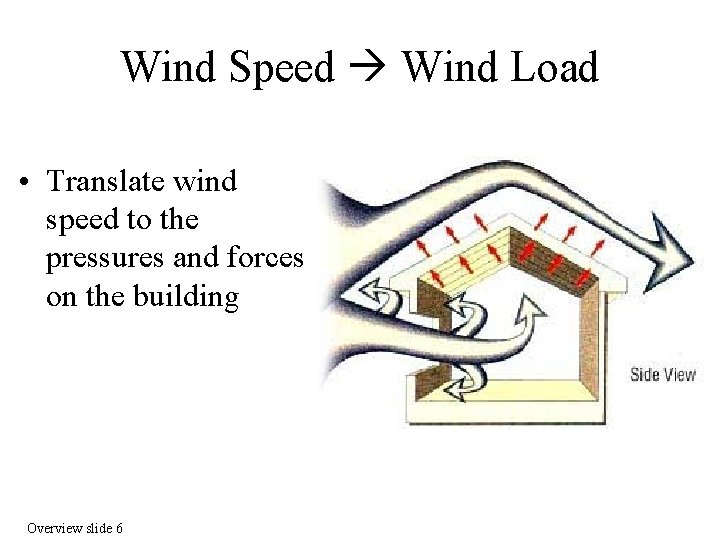 Wind Speed → Wind Load

• Translate wind speed to the pressures and forces on the building

Side View

Overview slide 6